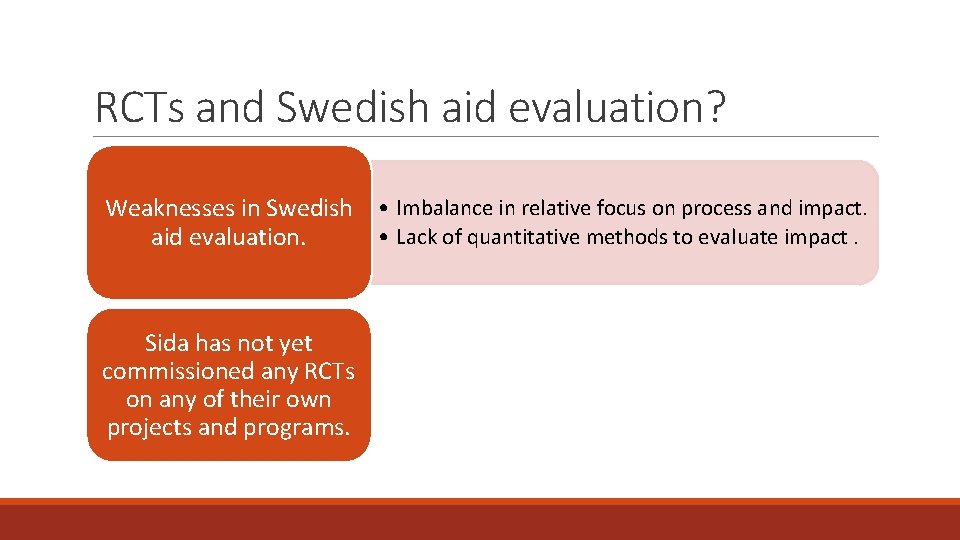 RCTs and Swedish aid evaluation?

Weaknesses in Swedish aid evaluation.

• Imbalance in relative focus on process and impact.
• Lack of quantitative methods to evaluate impact .

Sida has not yet commissioned any RCTs on any of their own projects and programs.